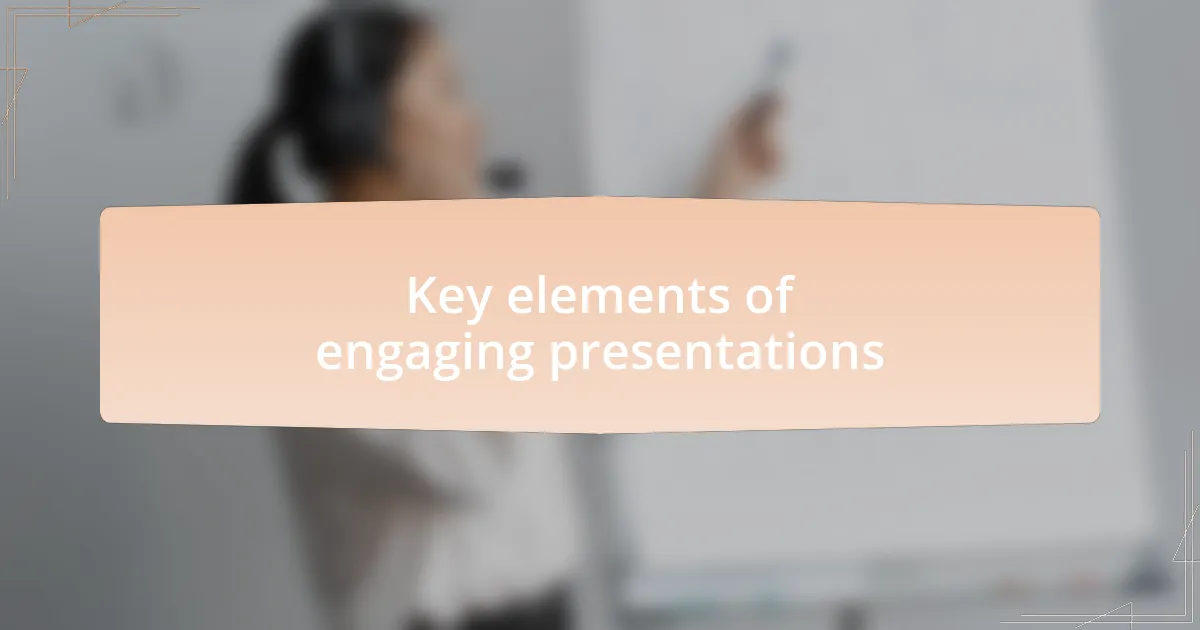 Key elements of
engaging presentations